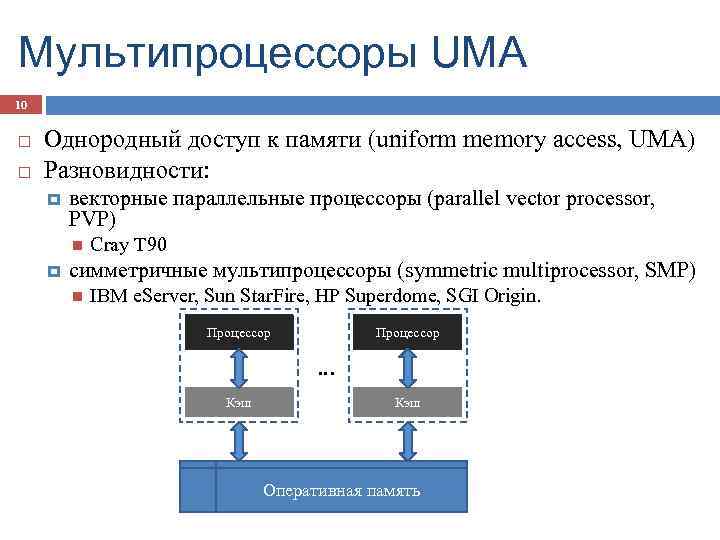 Мультипроцессоры UMA

10

Однородный доступ к памяти (uniform memory access, UMA)
Разновидности:
векторные параллельные процессоры (parallel vector processor, PVP)
Cray T90
симметричные мультипроцессоры (symmetric multiprocessor, SMP)
IBM eServer, Sun StarFire, HP Superdome, SGI Origin.

Процессор
Кэш
...
Процессор
Кэш
Оперативная память